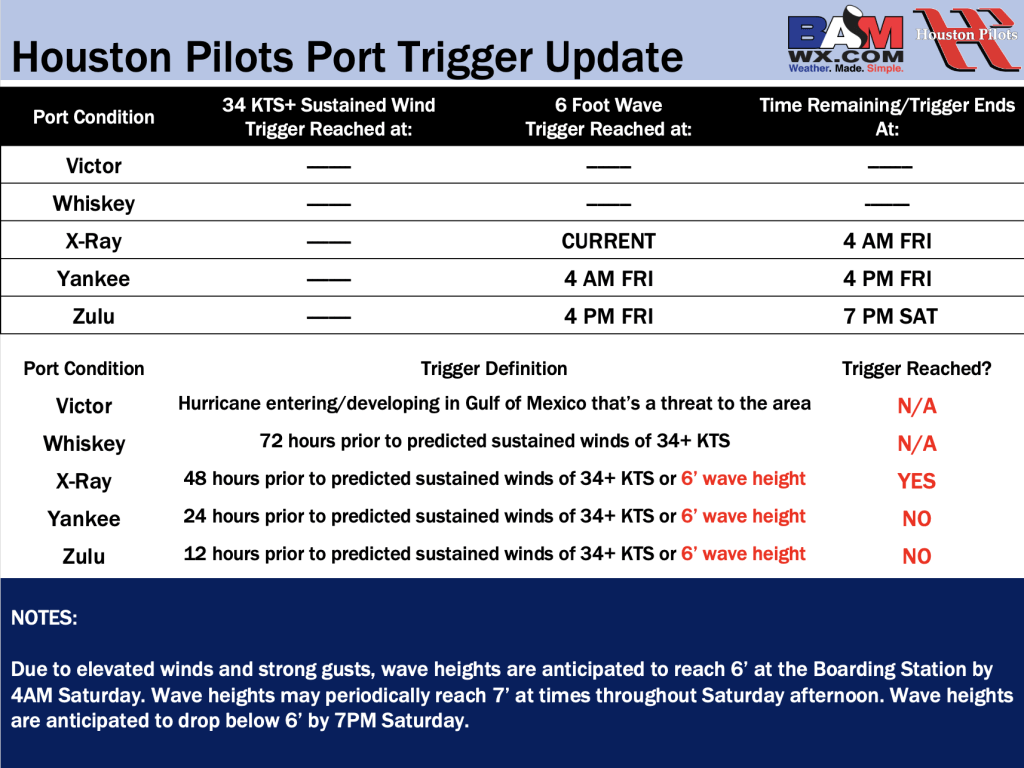 Houston Pilots Port Trigger Update

BAM WX.COM Weather. Made. Simple.

Houston Pilots

| Port Condition | 34 KTS+ Sustained Wind Trigger Reached at: | 6 Foot Wave Trigger Reached at: | Time Remaining/Trigger Ends At: |
|---|---|---|---|
| Victor | —— | —— | —— |
| Whiskey | —— | —— | —— |
| X-Ray | —— | CURRENT | 4 AM FRI |
| Yankee | —— | 4 AM FRI | 4 PM FRI |
| Zulu | —— | 4 PM FRI | 7 PM SAT |

| Port Condition | Trigger Definition | Trigger Reached? |
|---|---|---|
| Victor | Hurricane entering/developing in Gulf of Mexico that's a threat to the area | N/A |
| Whiskey | 72 hours prior to predicted sustained winds of 34+ KTS | N/A |
| X-Ray | 48 hours prior to predicted sustained winds of 34+ KTS or 6' wave height | YES |
| Yankee | 24 hours prior to predicted sustained winds of 34+ KTS or 6' wave height | NO |
| Zulu | 12 hours prior to predicted sustained winds of 34+ KTS or 6' wave height | NO |

NOTES:

Due to elevated winds and strong gusts, wave heights are anticipated to reach 6' at the Boarding Station by 4AM Saturday. Wave heights may periodically reach 7' at times throughout Saturday afternoon. Wave heights are anticipated to drop below 6' by 7PM Saturday.